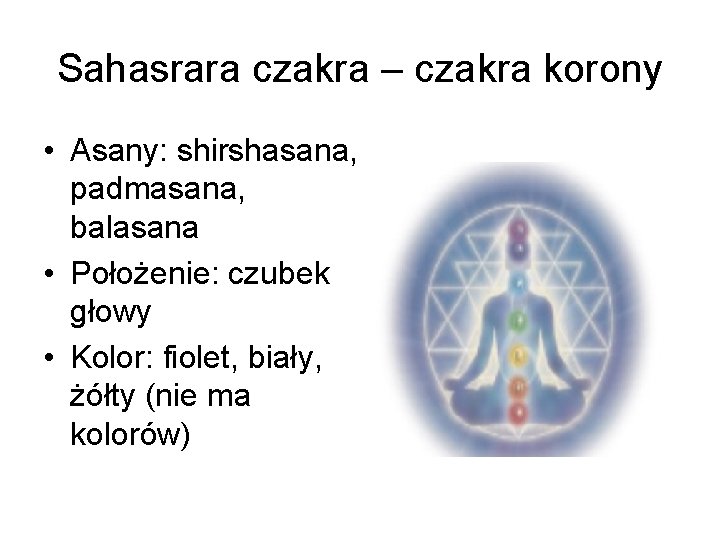 Sahasrara czakra – czakra korony

• Asany: shirshasana, padmasana, balasana
• Położenie: czubek głowy
• Kolor: fiolet, biały, żółty (nie ma kolorów)